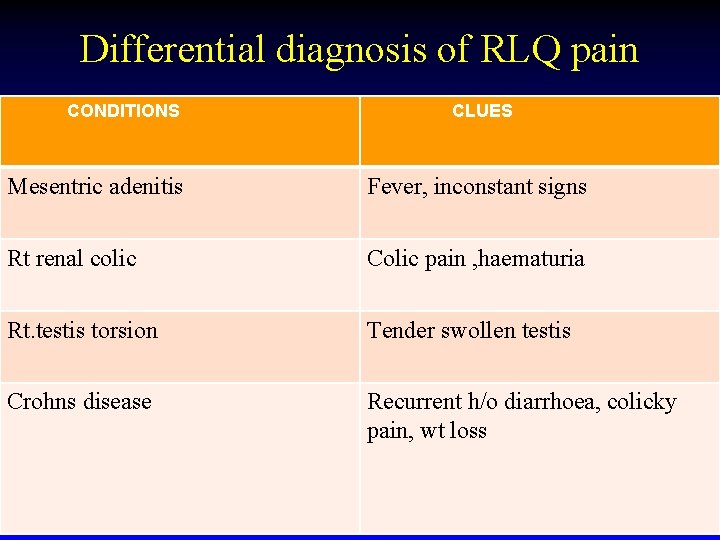 Differential diagnosis of RLQ pain

| CONDITIONS | CLUES |
|---|---|
| Mesentric adenitis | Fever, inconstant signs |
| Rt renal colic | Colic pain ,haematuria |
| Rt.testis torsion | Tender swollen testis |
| Crohns disease | Recurrent h/o diarrhoea, colicky pain, wt loss |